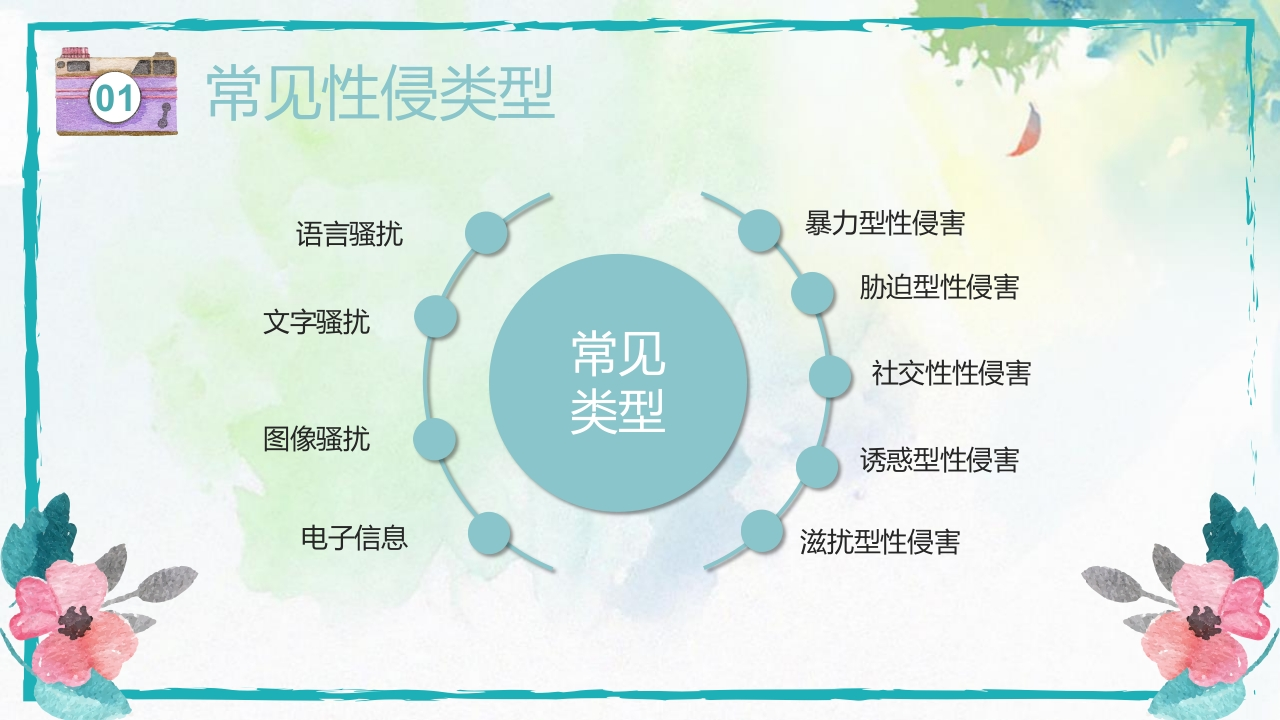 01

常见性侵类型

语言骚扰

文字骚扰

图像骚扰

电子信息

常见类型

暴力型性侵害

胁迫型性侵害

社交性性侵害

诱惑型性侵害

滋扰型性侵害